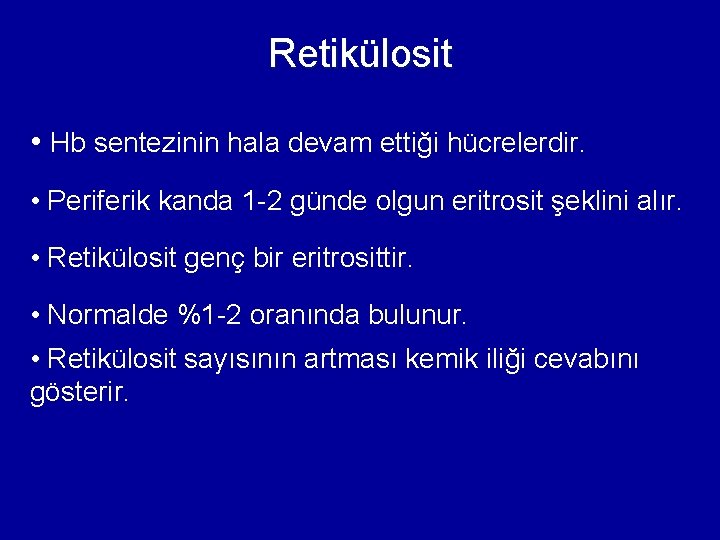 Retikülosit

• Hb sentezinin hala devam ettiği hücrelerdir.

• Periferik kanda 1-2 günde olgun eritrosit şeklini alır.

• Retikülosit genç bir eritrosittir.

• Normalde %1-2 oranında bulunur.

• Retikülosit sayısının artması kemik iliği cevabını gösterir.